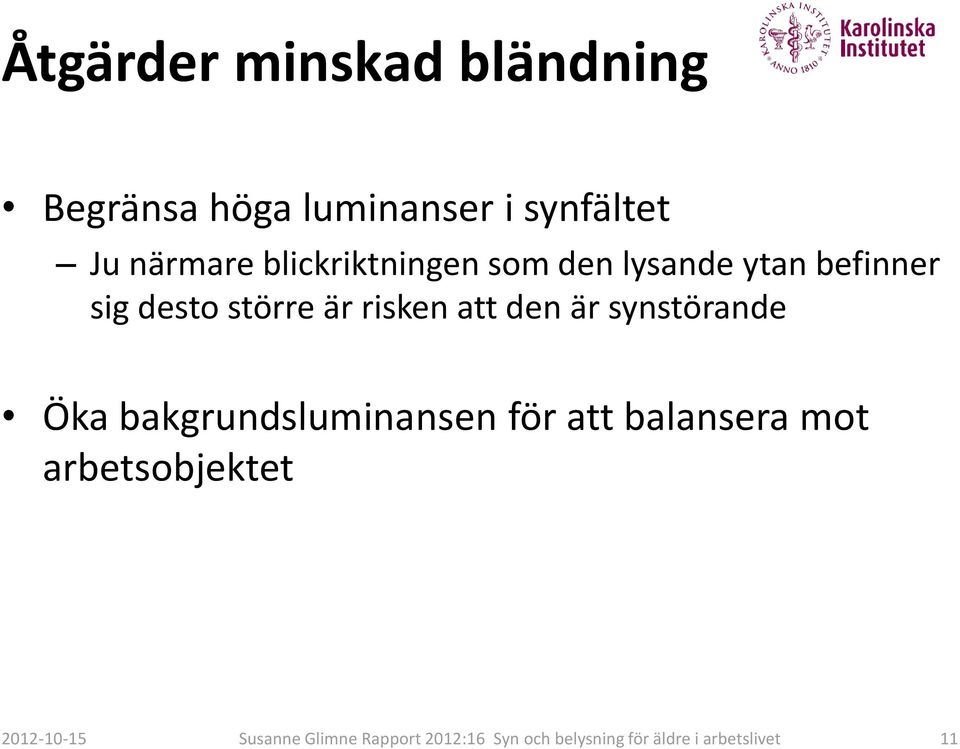 Åtgärder minskad bländning

KAROLINSKA INSTITUTET ANNO 1810

Karolinska Institutet

• Begränsa höga luminanser i synfältet

– Ju närmare blickriktningen som den lysande ytan befinner sig desto större är risken att den är synstörande

• Öka bakgrundsluminansen för att balansera mot arbetsobjektet

2012-10-15 Susanne Glimne Rapport 2012:16 Syn och belysning för äldre i arbetslivet 11